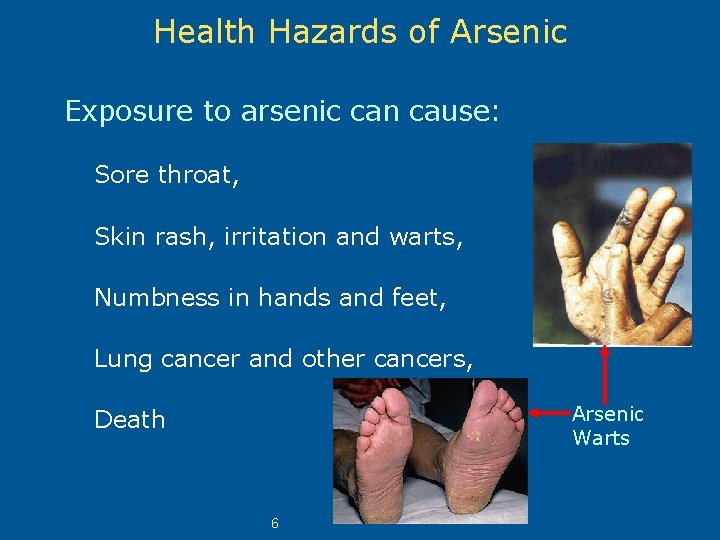 Health Hazards of Arsenic

Exposure to arsenic can cause:

Sore throat,

Skin rash, irritation and warts,

Numbness in hands and feet,

Lung cancer and other cancers,

Death

Arsenic Warts

6